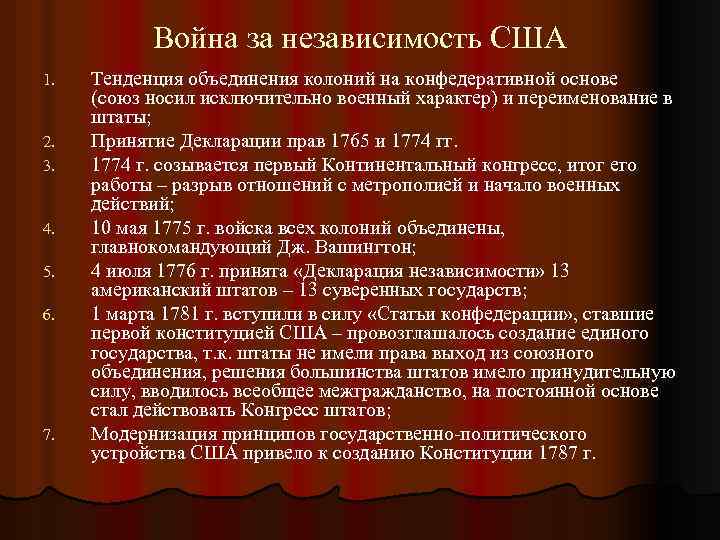 Война за независимость США

1. Тенденция объединения колоний на конфедеративной основе (союз носил исключительно военный характер) и переименование в штаты;
2. Принятие Декларации прав 1765 и 1774 гг.
3. 1774 г. созывается первый Континентальный конгресс, итог его работы – разрыв отношений с метрополией и начало военных действий;
4. 10 мая 1775 г. войска всех колоний объединены, главнокомандующий Дж. Вашингтон;
5. 4 июля 1776 г. принята «Декларация независимости» 13 американский штатов – 13 суверенных государств;
6. 1 марта 1781 г. вступили в силу «Статьи конфедерации», ставшие первой конституцией США – провозглашалось создание единого государства, т.к. штаты не имели права выход из союзного объединения, решения большинства штатов имело принудительную силу, вводилось всеобщее межгражданство, на постоянной основе стал действовать Конгресс штатов;
7. Модернизация принципов государственно-политического устройства США привело к созданию Конституции 1787 г.